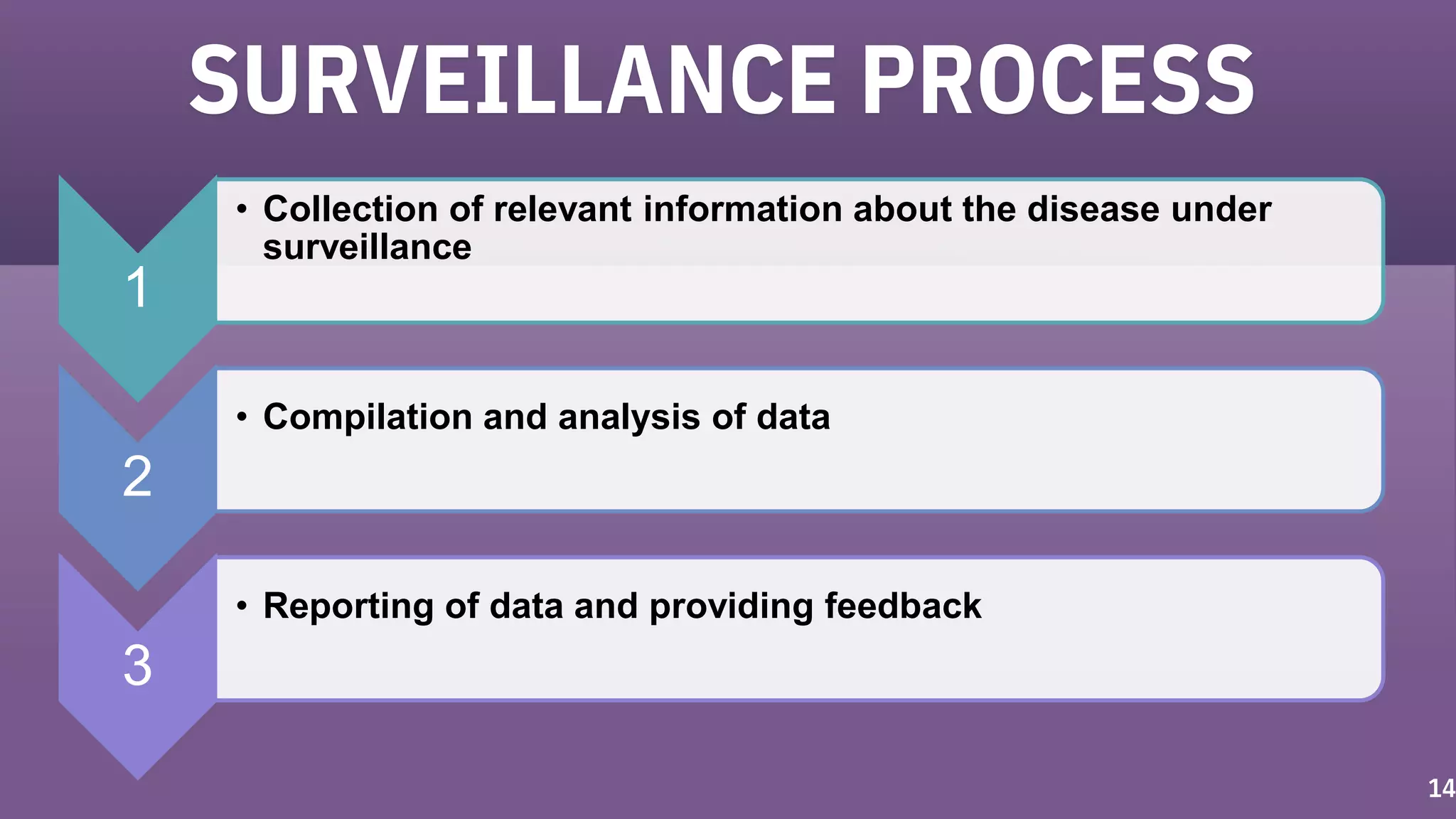 SURVEILLANCE PROCESS

1

• Collection of relevant information about the disease under surveillance

2

• Compilation and analysis of data

3

• Reporting of data and providing feedback

14